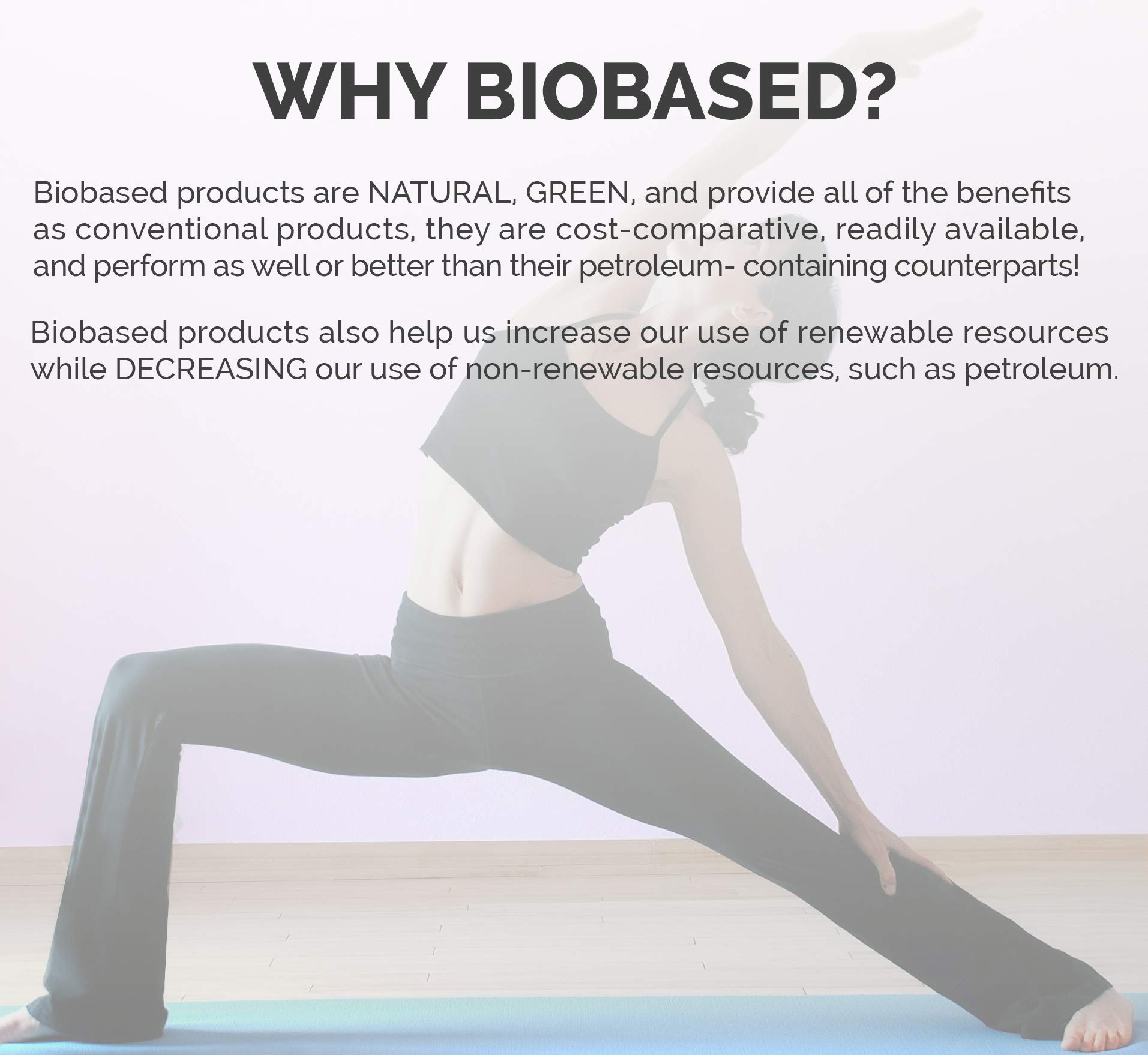 WHY BIOBASED?

Biobased products are NATURAL, GREEN, and provide all of the benefits as conventional products, they are cost-comparative, readily available, and perform as well or better than their petroleum- containing counterparts!

Biobased products also help us increase our use of renewable resources while DECREASING our use of non-renewable resources, such as petroleum.